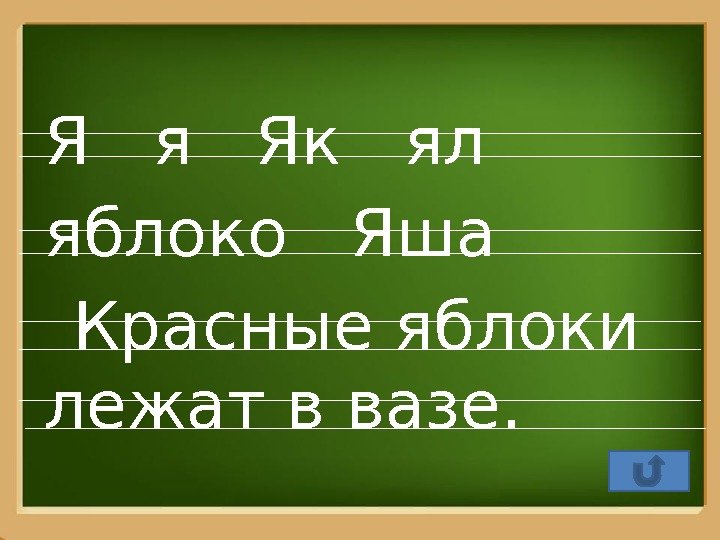 Я я Як ял
яблоко Яша
Красные яблоки лежат в вазе.